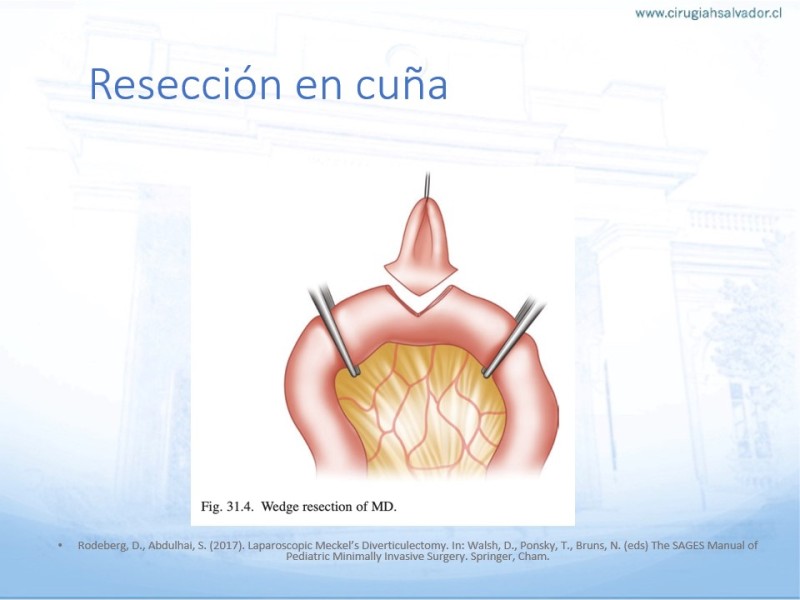 www.cirugiahsalvador.cl

Resección en cuña

Fig. 31.4. Wedge resection of MD.

• Rodeberg, D., Abdulhai, S. (2017). Laparoscopic Meckel's Diverticulectomy. In: Walsh, D., Ponsky, T., Bruns, N. (eds) The SAGES Manual of Pediatric Minimally Invasive Surgery. Springer, Cham.